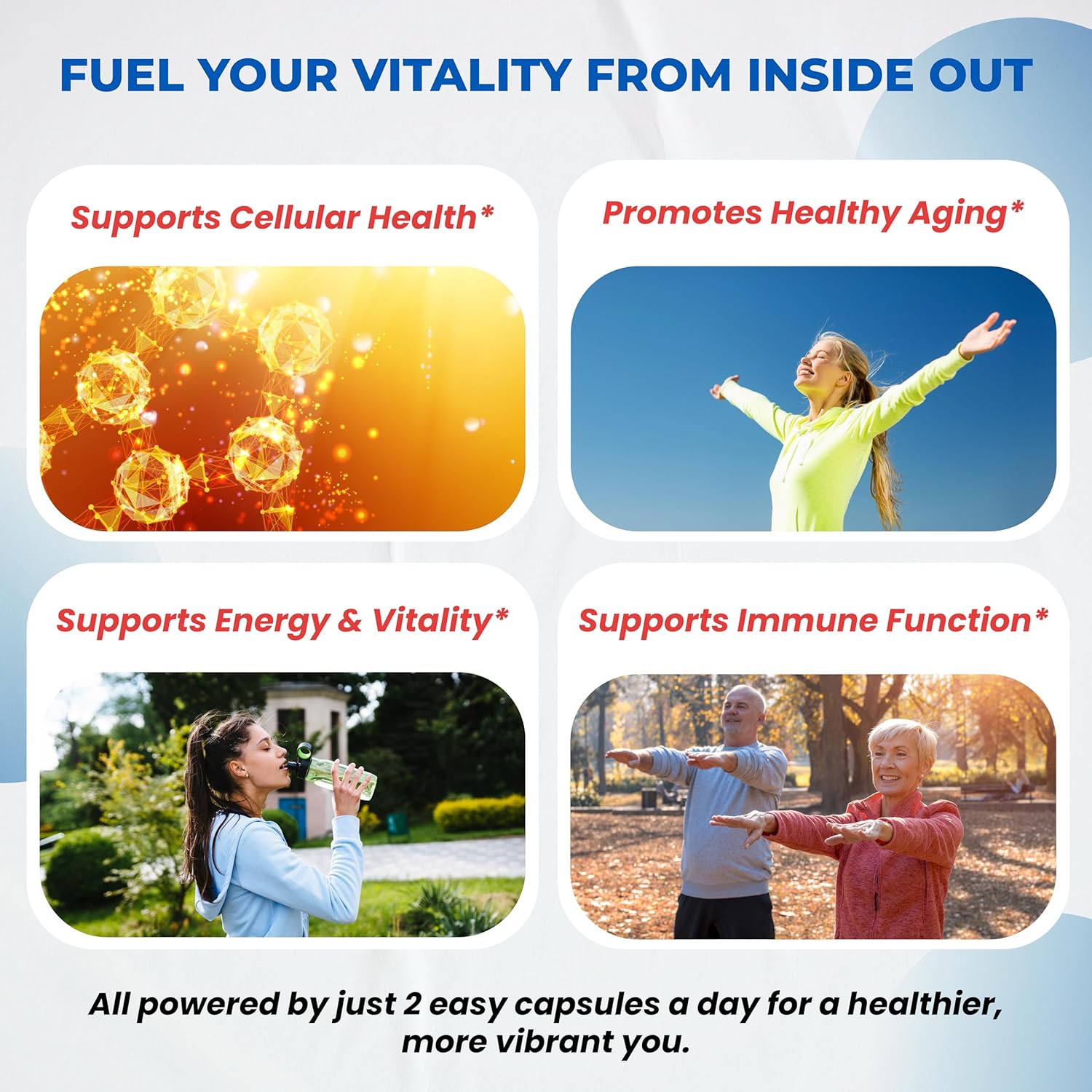 FUEL YOUR VITALITY FROM INSIDE OUT

Supports Cellular Health*

Promotes Healthy Aging*

Supports Energy & Vitality*

Supports Immune Function*

All powered by just 2 easy capsules a day for a healthier, more vibrant you.